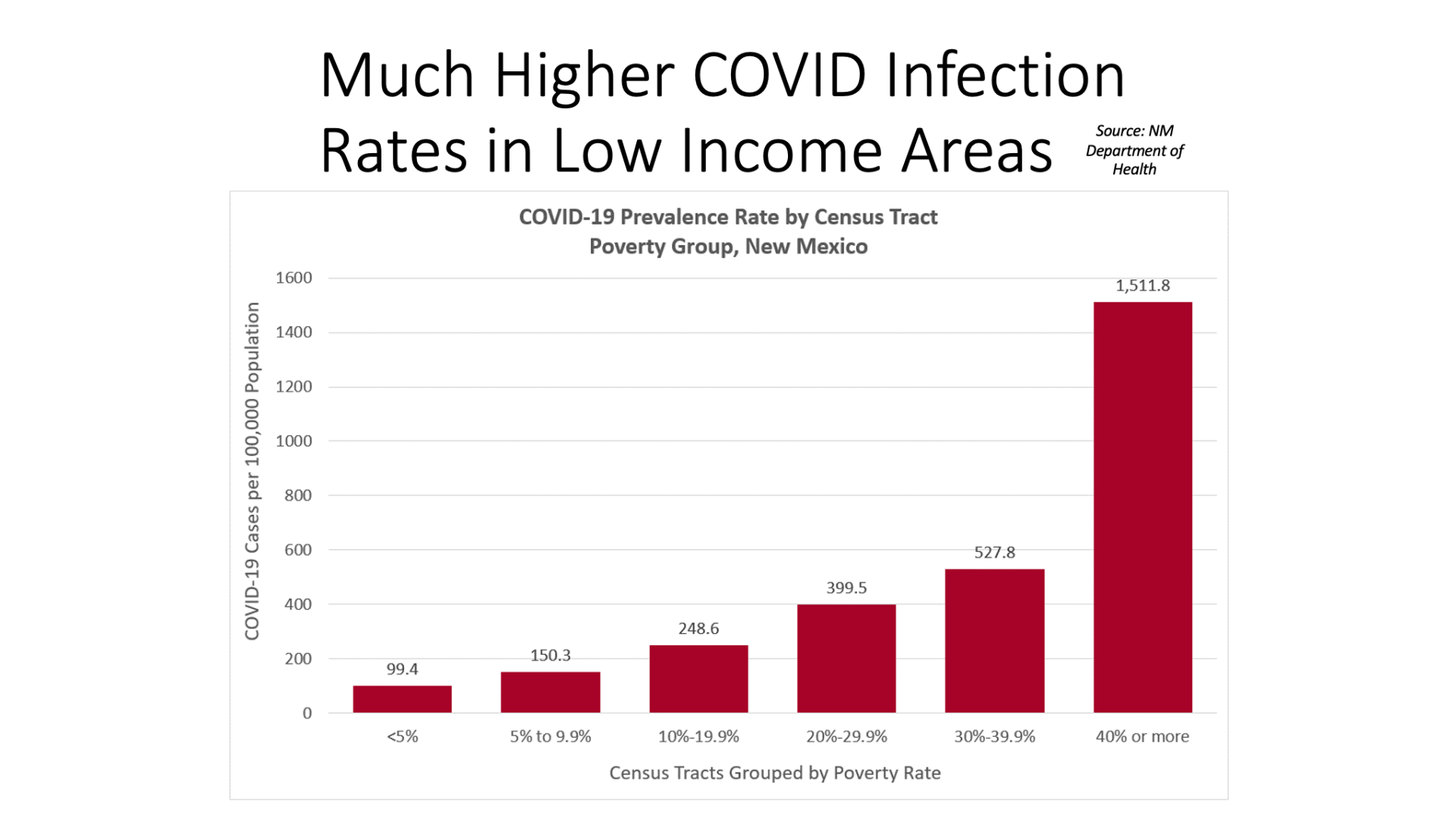 Much Higher COVID Infection Rates in Low Income Areas

Source: NM Department of Health

COVID-19 Prevalence Rate by Census Tract Poverty Group, New Mexico

COVID-19 Cases per 100,000 Population

1600
1400
1200
1000
800
600
400
200
0

99.4
150.3
248.6
399.5
527.8
1,511.8

<5%
5% to 9.9%
10%-19.9%
20%-29.9%
30%-39.9%
40% or more

Census Tracts Grouped by Poverty Rate